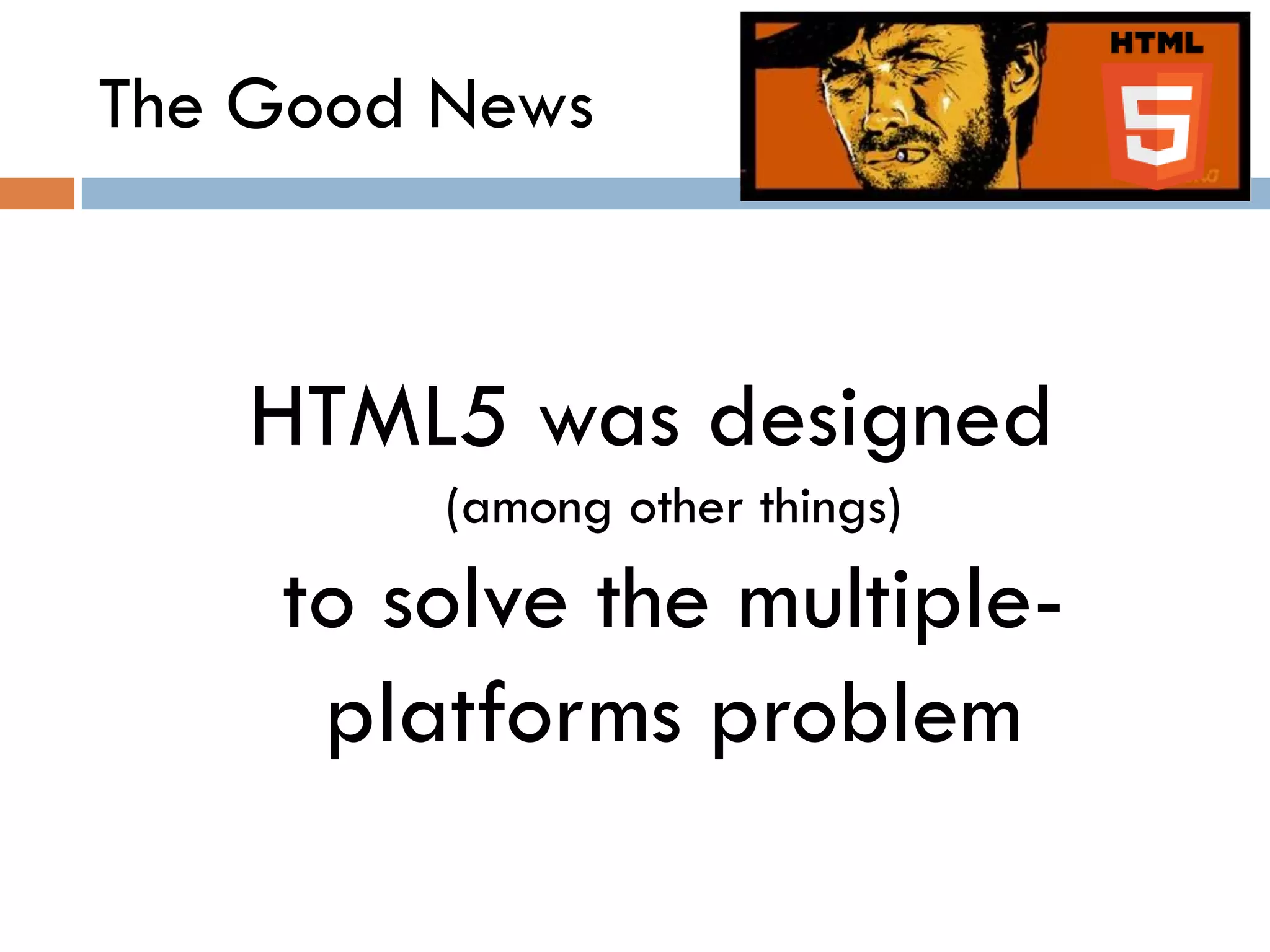 The Good News

HTML
5

HTML5 was designed
(among other things)
to solve the multiple-platforms problem